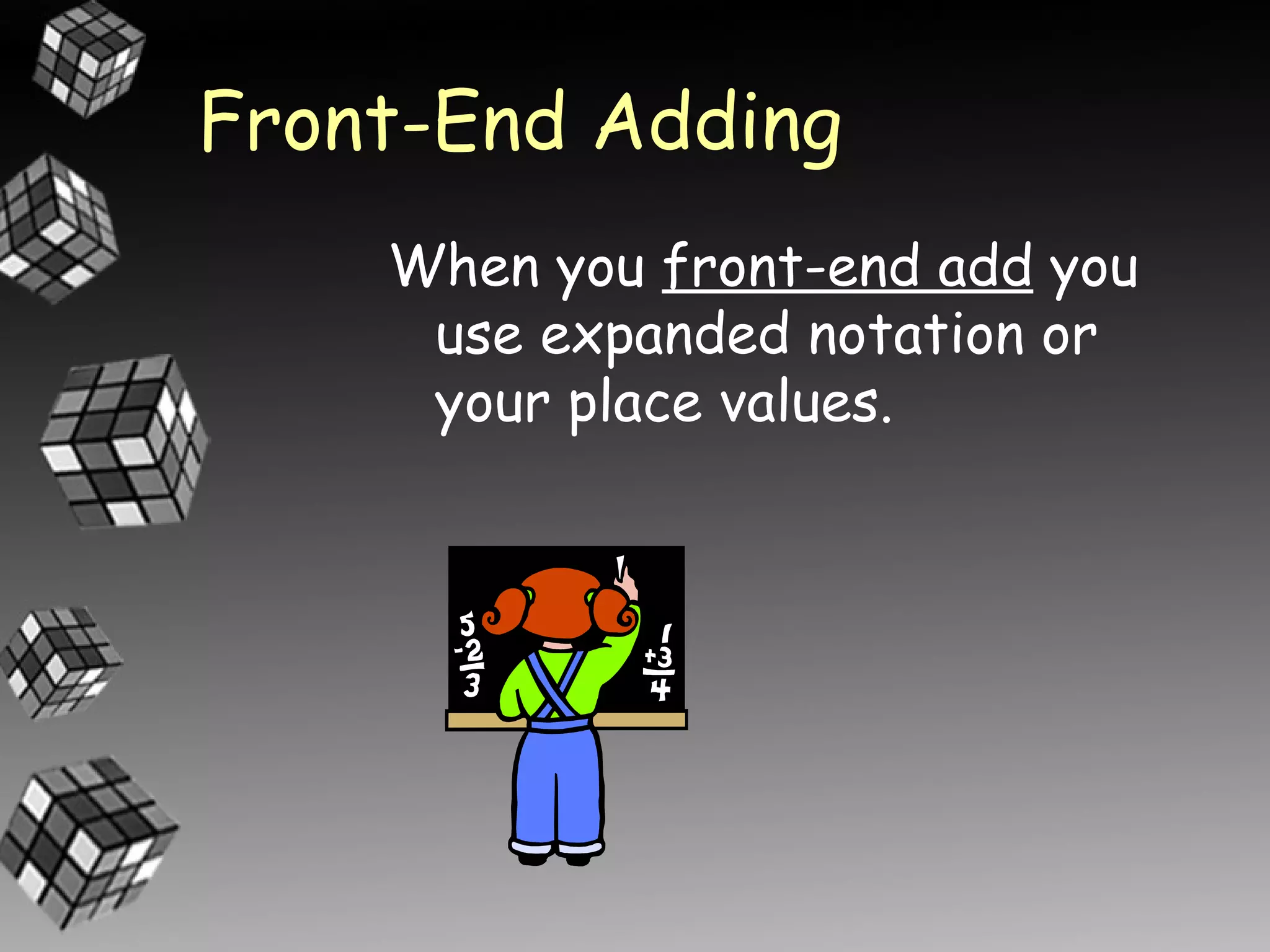 Front-End Adding

When you front-end add you use expanded notation or your place values.

5
-2
3

1
+3
4